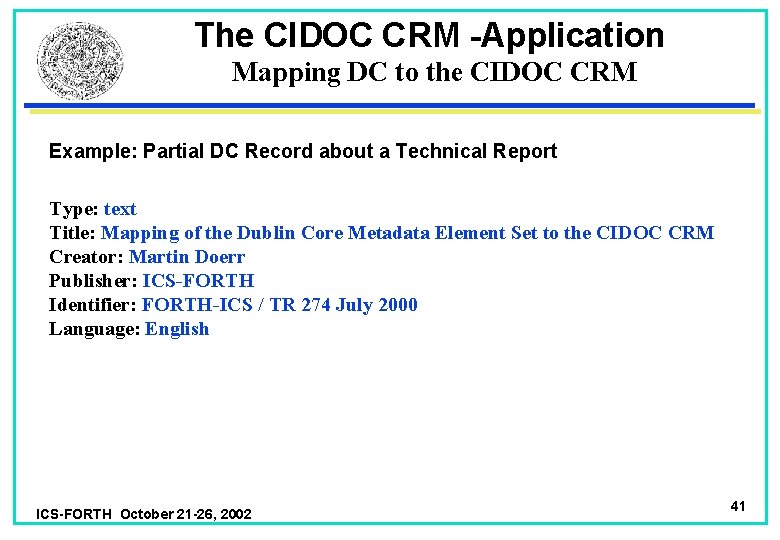 The CIDOC CRM -Application
Mapping DC to the CIDOC CRM

Example: Partial DC Record about a Technical Report

Type: text
Title: Mapping of the Dublin Core Metadata Element Set to the CIDOC CRM
Creator: Martin Doerr
Publisher: ICS-FORTH
Identifier: FORTH-ICS / TR 274 July 2000
Language: English

ICS-FORTH October 21-26, 2002

41